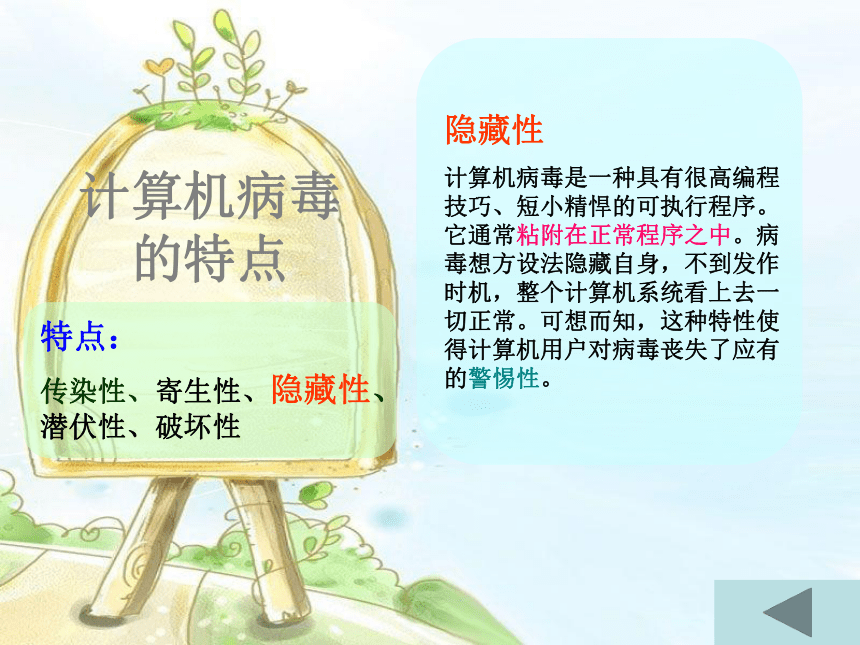 计算机病毒的特点

特点：

传染性、寄生性、隐藏性、潜伏性、破坏性

隐藏性

计算机病毒是一种具有很高编程技巧、短小精悍的可执行程序。它通常粘附在正常程序之中。病毒想方设法隐藏自身，不到发作时机，整个计算机系统看上去一切正常。可想而知，这种特性使得计算机用户对病毒丧失了应有的警惕性。